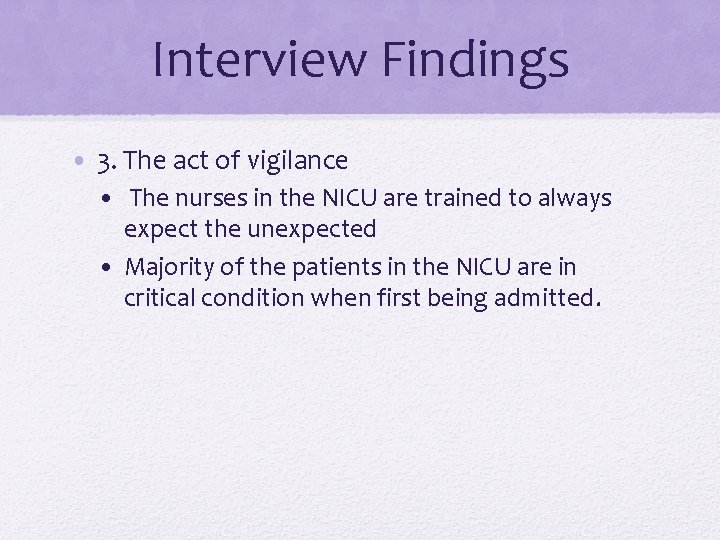 Interview Findings

• 3. The act of vigilance

• The nurses in the NICU are trained to always expect the unexpected

• Majority of the patients in the NICU are in critical condition when first being admitted.